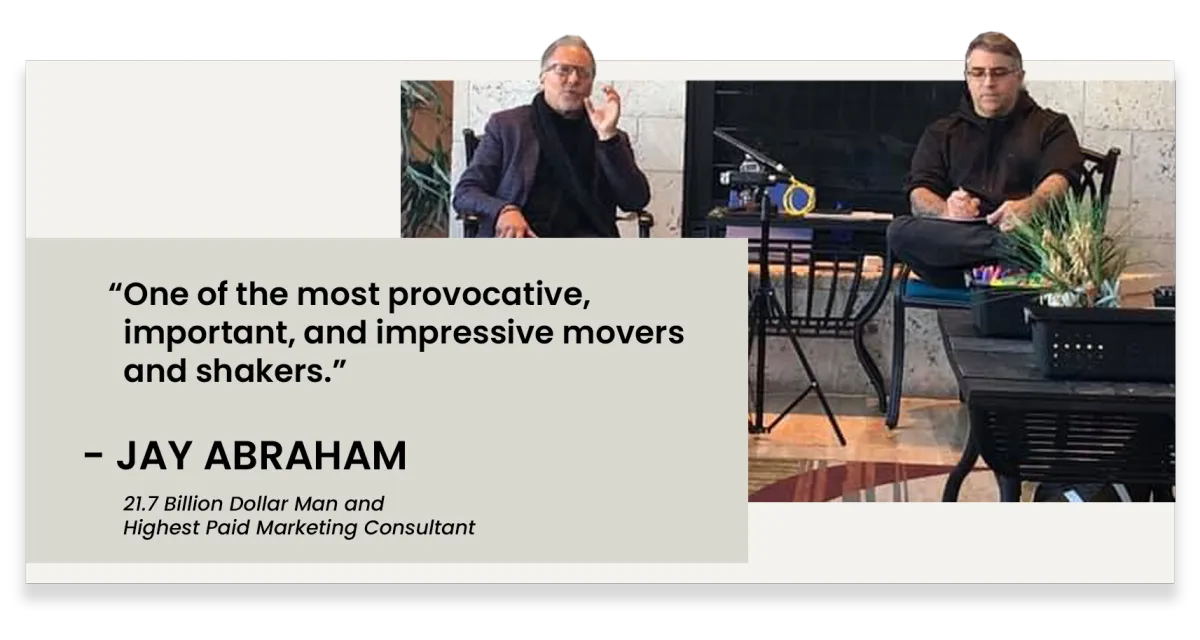 “One of the most provocative, important, and impressive movers and shakers.”

- JAY ABRAHAM

21.7 Billion Dollar Man and
Highest Paid Marketing Consultant